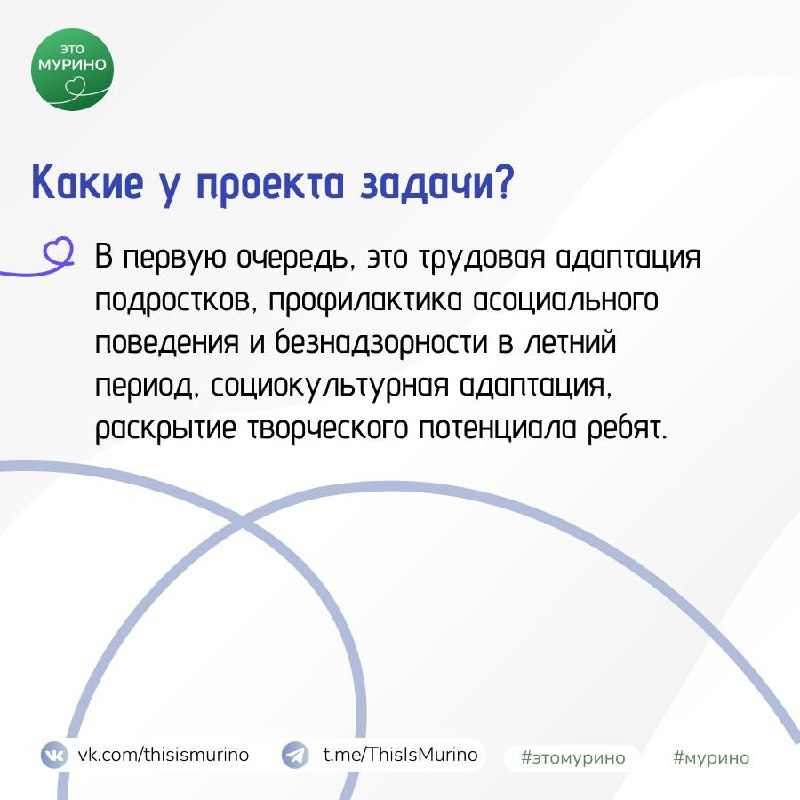 ЭТО
МУРИНО

Какие у проекта задачи?

В первую очередь, это трудовая адаптация подростков, профилактика асоциального поведения и безнадзорности в летний период, социокультурная адаптация, раскрытие творческого потенциала ребят.

vk.com/thisismurino t.me/ThisIsMurino #этомурино #мурино